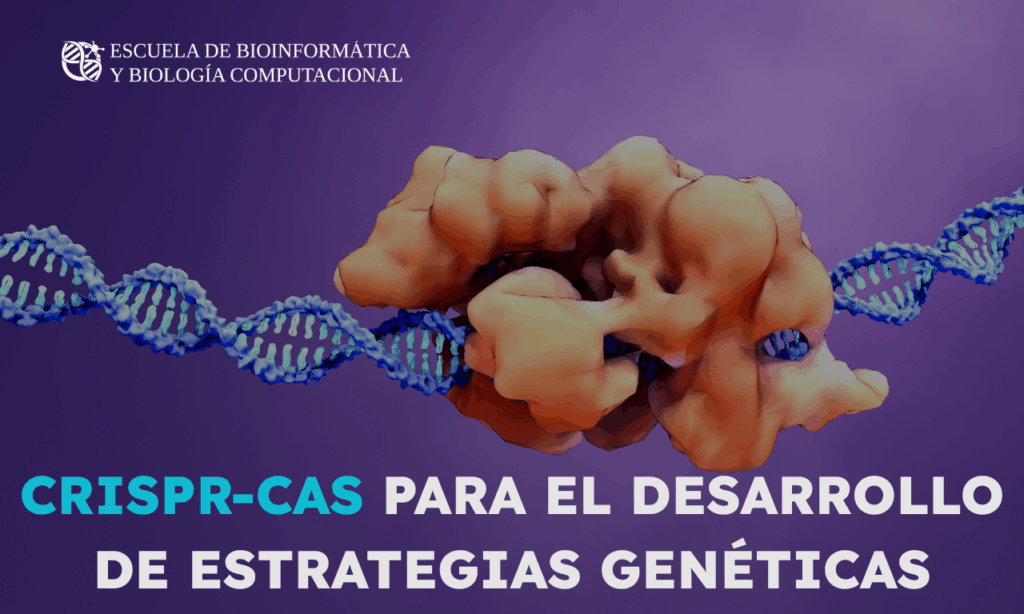 ESCUELA DE BIOINFORMÁTICA
Y BIOLOGÍA COMPUTACIONAL

CRISPR-CAS PARA EL DESARROLLO DE ESTRATEGIAS GENÉTICAS